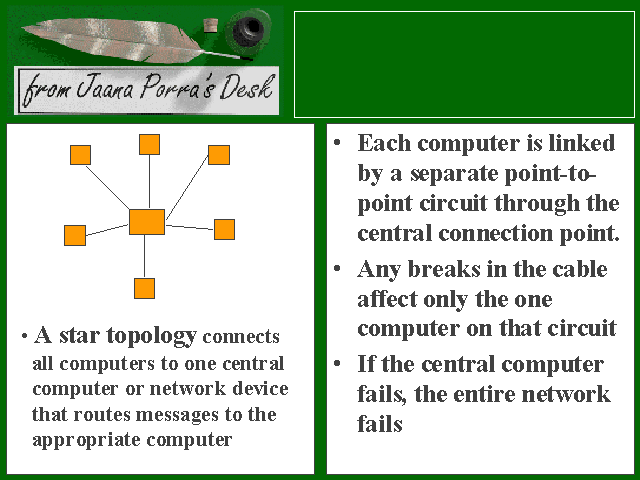 from Jaana Porra's Desk

• A star topology connects all computers to one central computer or network device that routes messages to the appropriate computer

• Each computer is linked by a separate point-to-point circuit through the central connection point.
• Any breaks in the cable affect only the one computer on that circuit
• If the central computer fails, the entire network fails